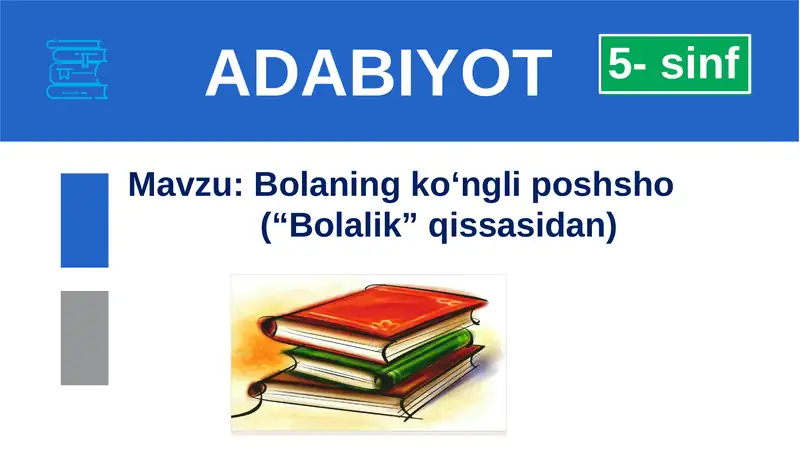 ADABIYOT

5- sinf

Mavzu: Bolaning ko‘ngli poshsho
(“Bolalik” qissasidan)